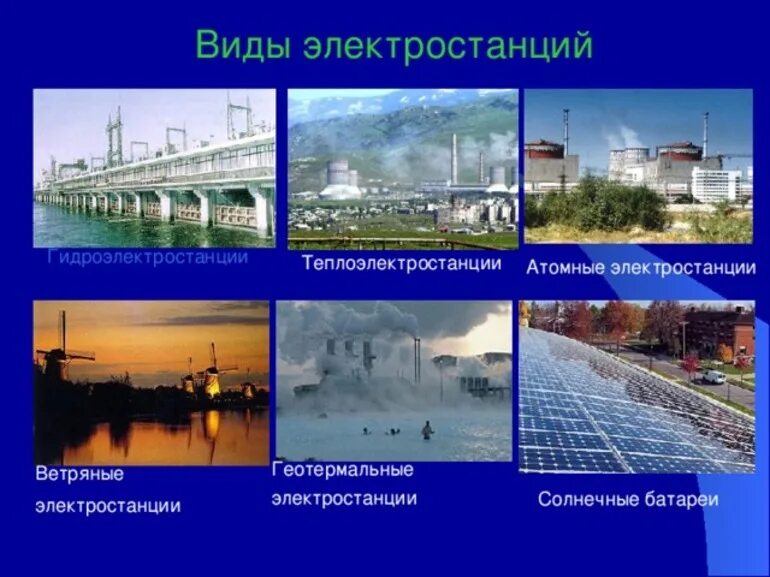 Виды электростанций

Гидроэлектростанции

Теплоэлектростанции

Атомные электростанции

Ветряные электростанции

Геотермальные электростанции

Солнечные батареи